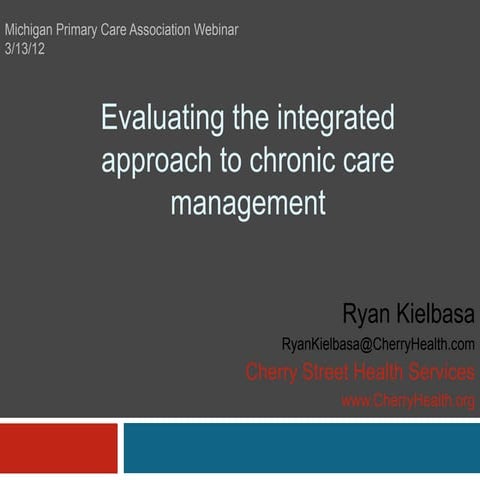 Michigan Primary Care Association Webinar
3/13/12

Evaluating the integrated approach to chronic care management

Ryan Kielbasa
RyanKielbasa@CherryHealth.com
Cherry Street Health Services
www.CherryHealth.org